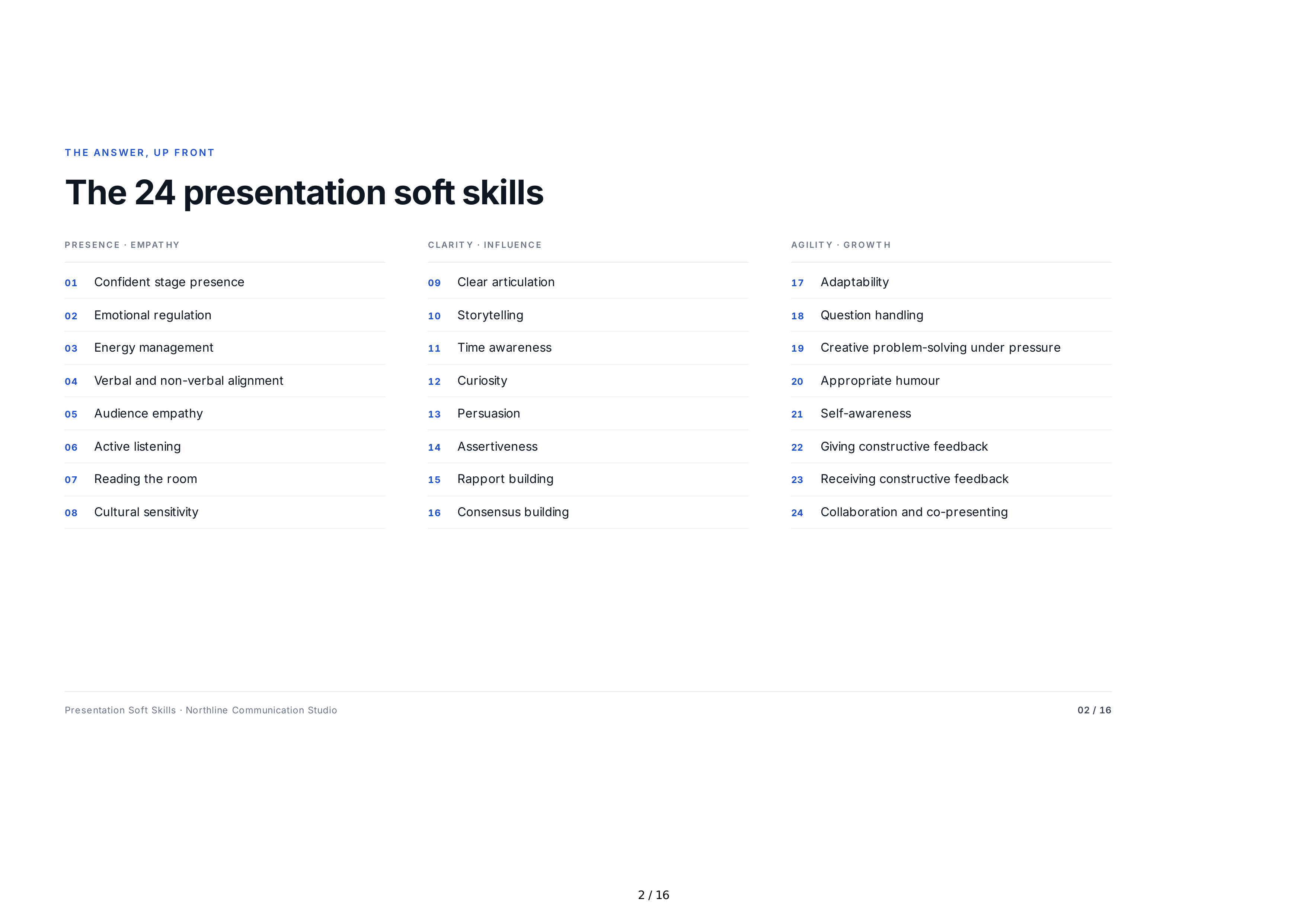 THE ANSWER, UP FRONT

The 24 presentation soft skills

PRESENCE · EMPATHY

01 Confident stage presence
02 Emotional regulation
03 Energy management
04 Verbal and non-verbal alignment
05 Audience empathy
06 Active listening
07 Reading the room
08 Cultural sensitivity

CLARITY · INFLUENCE

09 Clear articulation
10 Storytelling
11 Time awareness
12 Curiosity
13 Persuasion
14 Assertiveness
15 Rapport building
16 Consensus building

AGILITY · GROWTH

17 Adaptability
18 Question handling
19 Creative problem-solving under pressure
20 Appropriate humour
21 Self-awareness
22 Giving constructive feedback
23 Receiving constructive feedback
24 Collaboration and co-presenting

Presentation Soft Skills · Northline Communication Studio

02 / 16

2 / 16